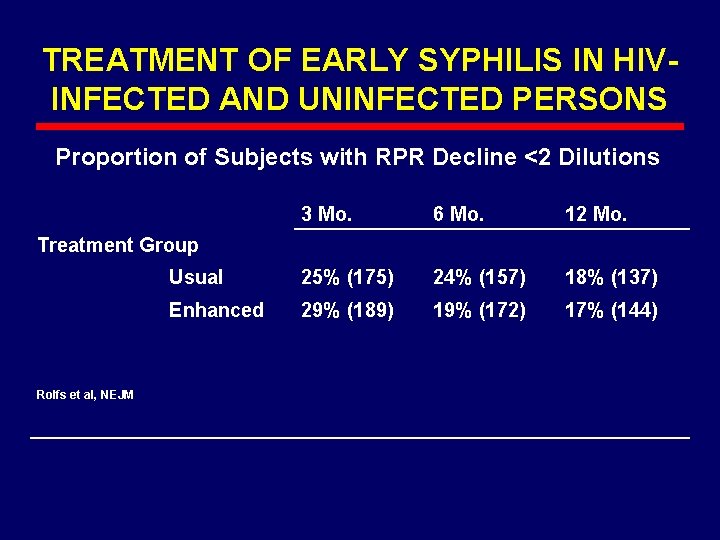 TREATMENT OF EARLY SYPHILIS IN HIV-INFECTED AND UNINFECTED PERSONS

Proportion of Subjects with RPR Decline <2 Dilutions

| | 3 Mo. | 6 Mo. | 12 Mo. |
|---|---|---|---|
| Treatment Group | | | |
| Usual | 25% (175) | 24% (157) | 18% (137) |
| Enhanced | 29% (189) | 19% (172) | 17% (144) |

Rolfs et al, NEJM